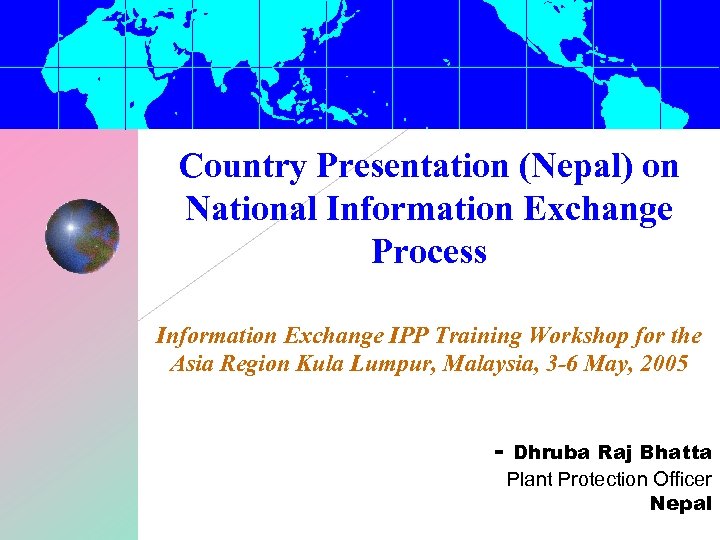 Country Presentation (Nepal) on National Information Exchange Process

Information Exchange IPP Training Workshop for the Asia Region Kula Lumpur, Malaysia, 3-6 May, 2005

- Dhruba Raj Bhatta
Plant Protection Officer
Nepal